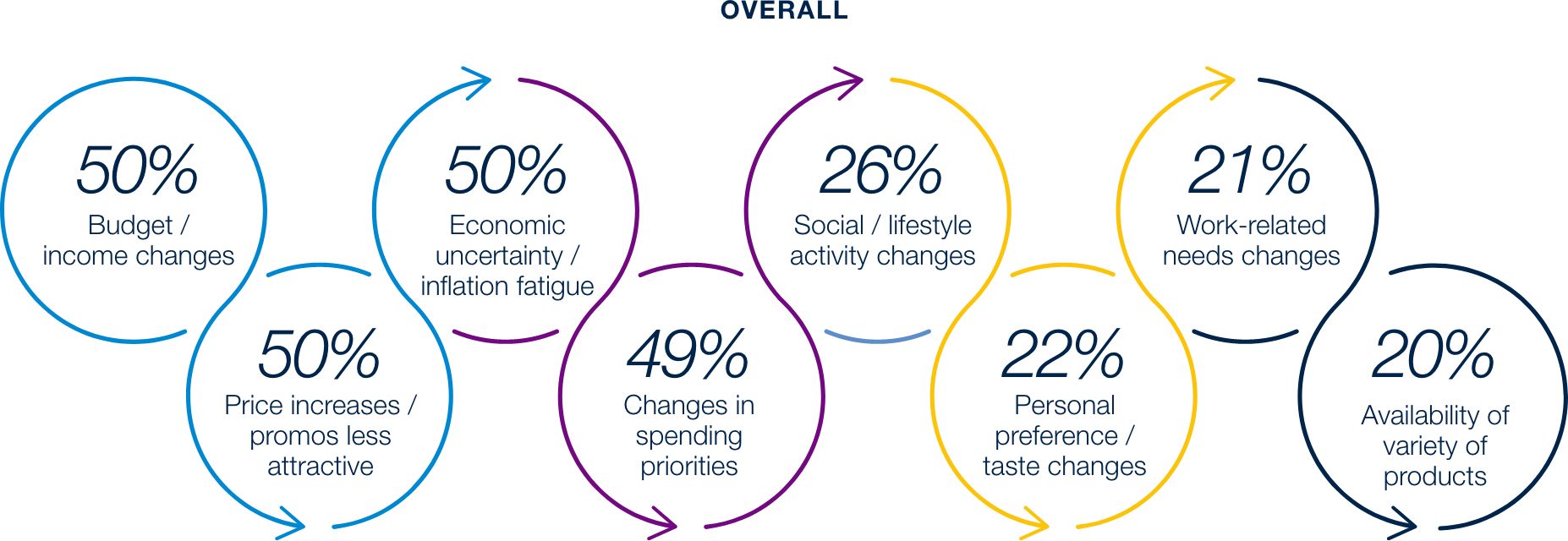 OVERALL

50%
Budget / income changes

50%
Price increases / promos less attractive

50%
Economic uncertainty / inflation fatigue

49%
Changes in spending priorities

26%
Social / lifestyle activity changes

22%
Personal preference / taste changes

21%
Work-related needs changes

20%
Availability of variety of products